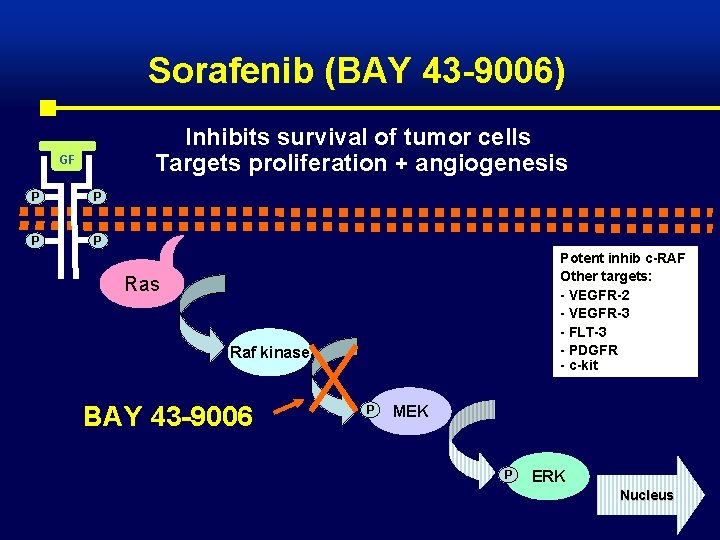 Sorafenib (BAY 43-9006)

Inhibits survival of tumor cells
Targets proliferation + angiogenesis

GF

P P
P P

Ras

Raf kinase

BAY 43-9006

P MEK

P ERK

Nucleus

Potent inhib c-RAF
Other targets:
- VEGFR-2
- VEGFR-3
- FLT-3
- PDGFR
- c-kit